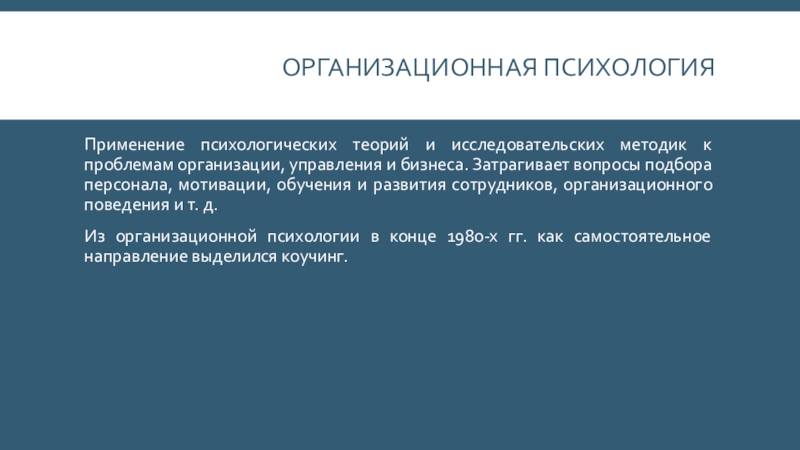 ОРГАНИЗАЦИОННАЯ ПСИХОЛОГИЯ

Применение психологических теорий и исследовательских методик к проблемам организации, управления и бизнеса. Затрагивает вопросы подбора персонала, мотивации, обучения и развития сотрудников, организационного поведения и т. д.

Из организационной психологии в конце 1980-х гг. как самостоятельное направление выделился коучинг.